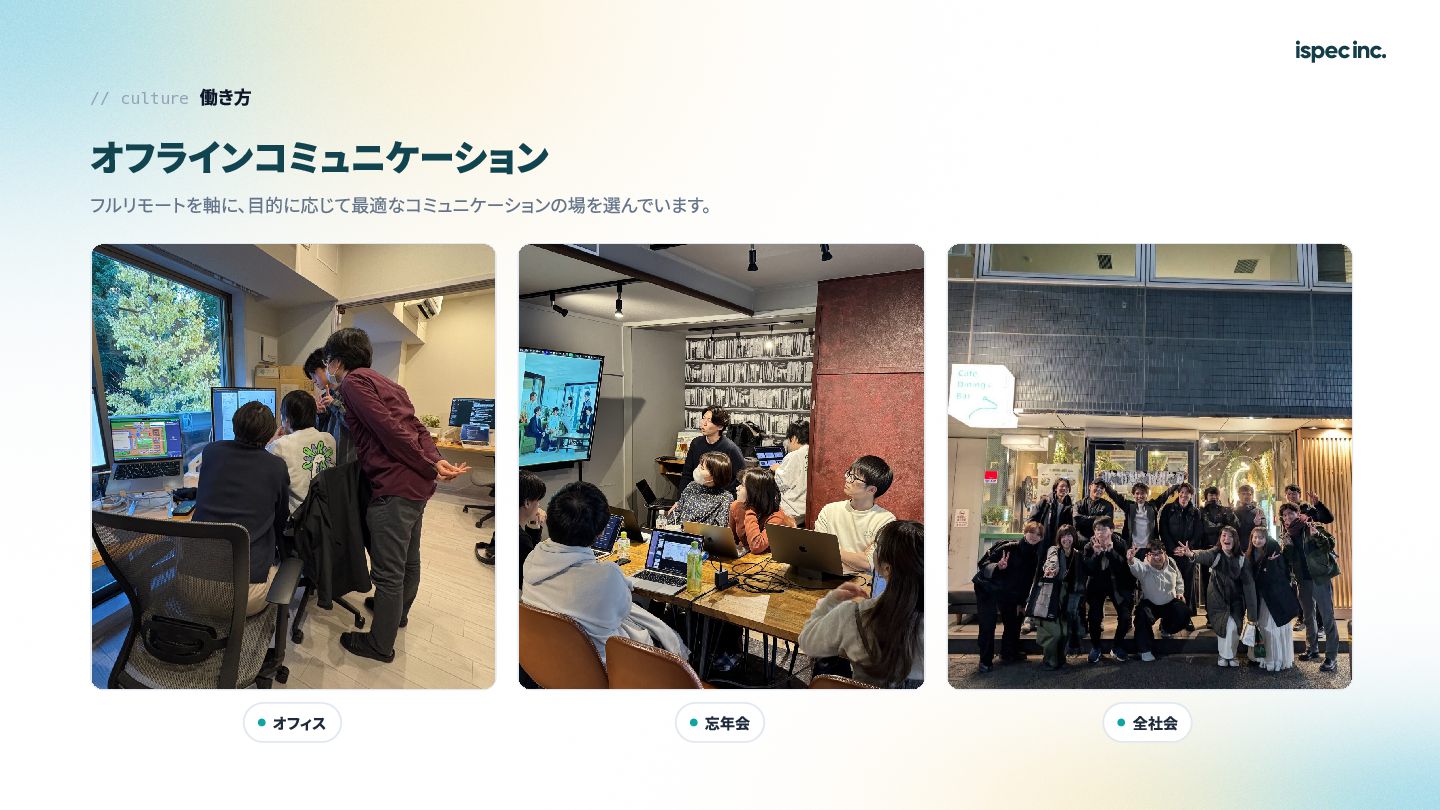 ispec inc.

// culture 働き方

オフラインコミュニケーション

フルリモートを軸に、目的に応じて最適なコミュニケーションの場を選んでいます。

Cafe Dining Bar

オフィス

忘年会

全社会